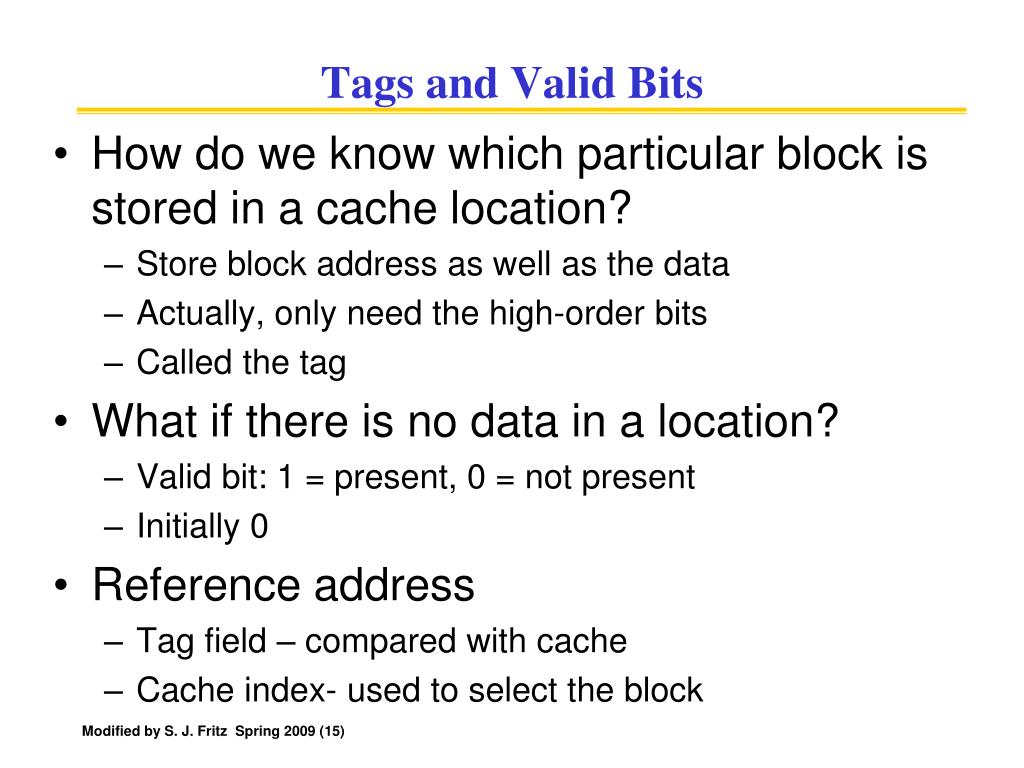 Tags and Valid Bits

• How do we know which particular block is stored in a cache location?
– Store block address as well as the data
– Actually, only need the high-order bits
– Called the tag

• What if there is no data in a location?
– Valid bit: 1 = present, 0 = not present
– Initially 0

• Reference address
– Tag field – compared with cache
– Cache index- used to select the block

Modified by S. J. Fritz Spring 2009 (15)